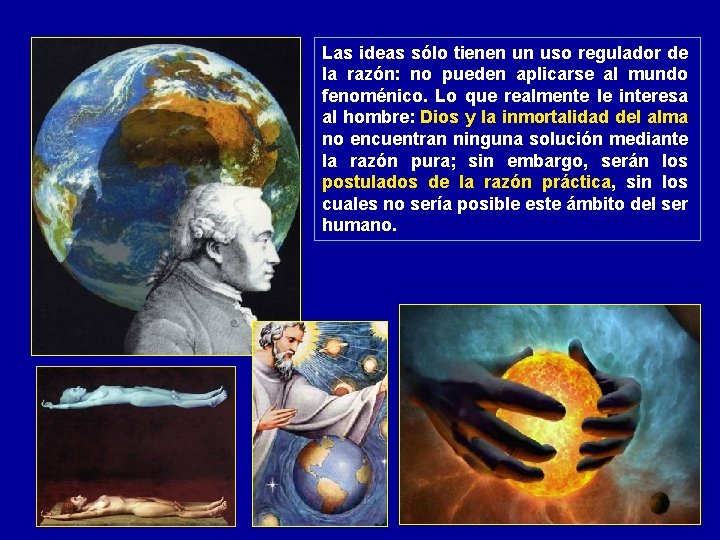 Las ideas sólo tienen un uso regulador de la razón: no pueden aplicarse al mundo fenoménico. Lo que realmente le interesa al hombre: Dios y la inmortalidad del alma no encuentran ninguna solución mediante la razón pura; sin embargo, serán los postulados de la razón práctica, sin los cuales no sería posible este ámbito del ser humano.